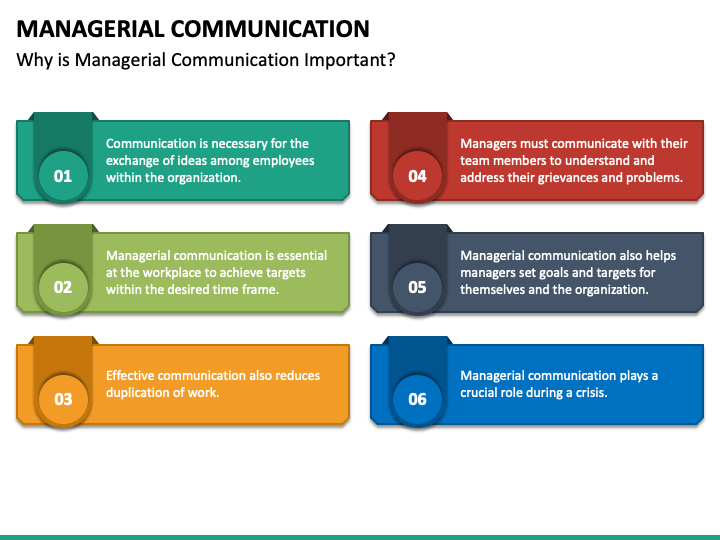 MANAGERIAL COMMUNICATION

Why is Managerial Communication Important?

01

Communication is necessary for the exchange of ideas among employees within the organization.

02

Managerial communication is essential at the workplace to achieve targets within the desired time frame.

03

Effective communication also reduces duplication of work.

04

Managers must communicate with their team members to understand and address their grievances and problems.

05

Managerial communication also helps managers set goals and targets for themselves and the organization.

06

Managerial communication plays a crucial role during a crisis.